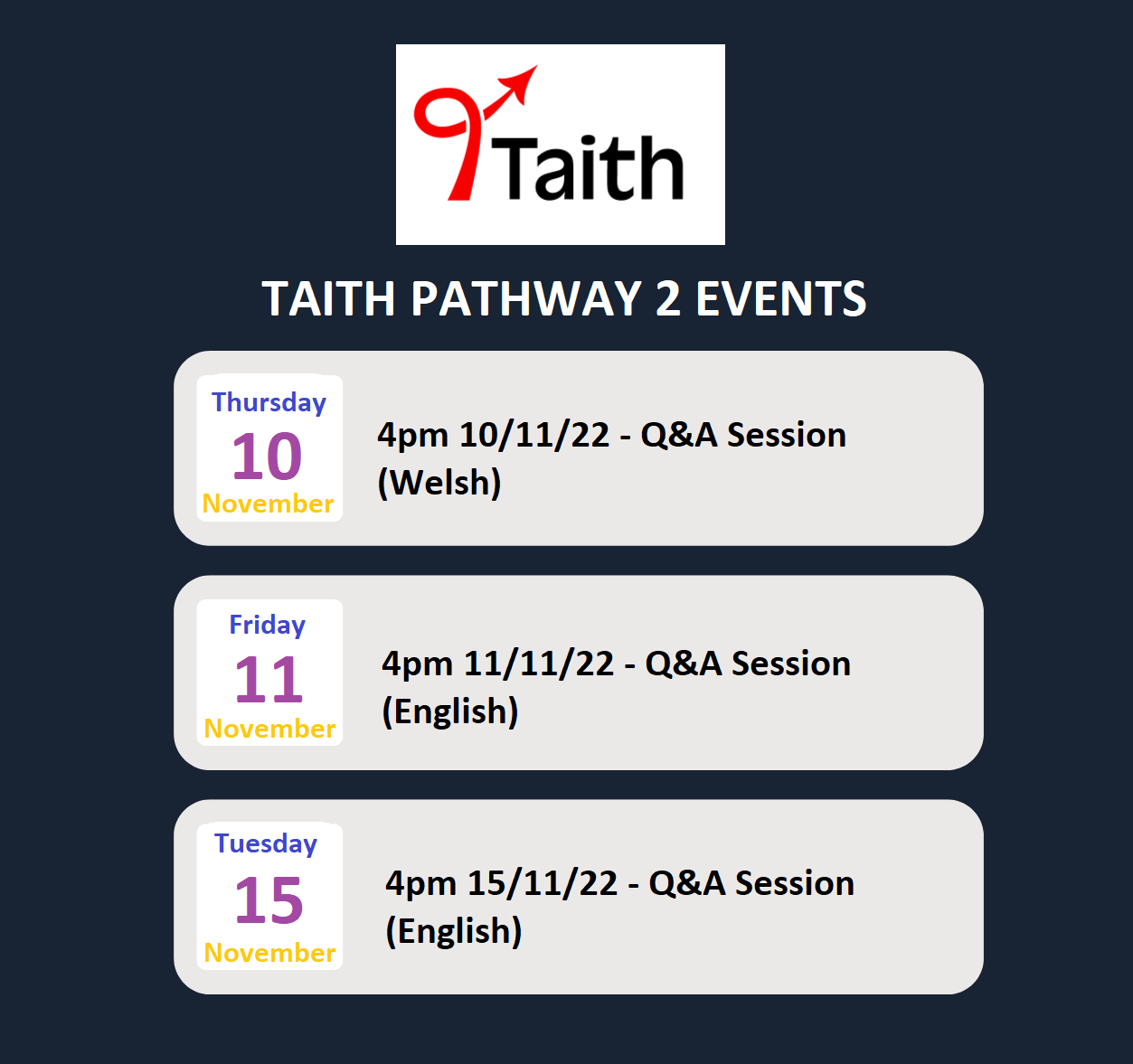 Taith

TAITH PATHWAY 2 EVENTS

Thursday
10
November

4pm 10/11/22 - Q&A Session (Welsh)

Friday
11
November

4pm 11/11/22 - Q&A Session (English)

Tuesday
15
November

4pm 15/11/22 - Q&A Session (English)